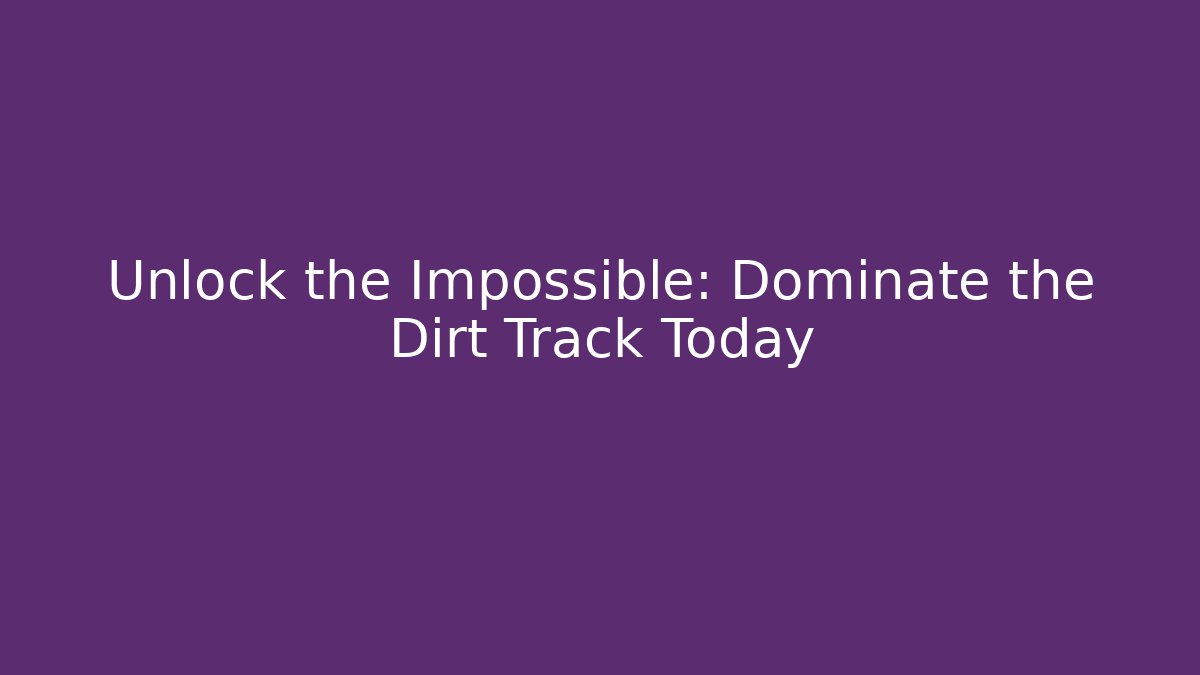 Unlock the Impossible: Dominate the Dirt Track Today